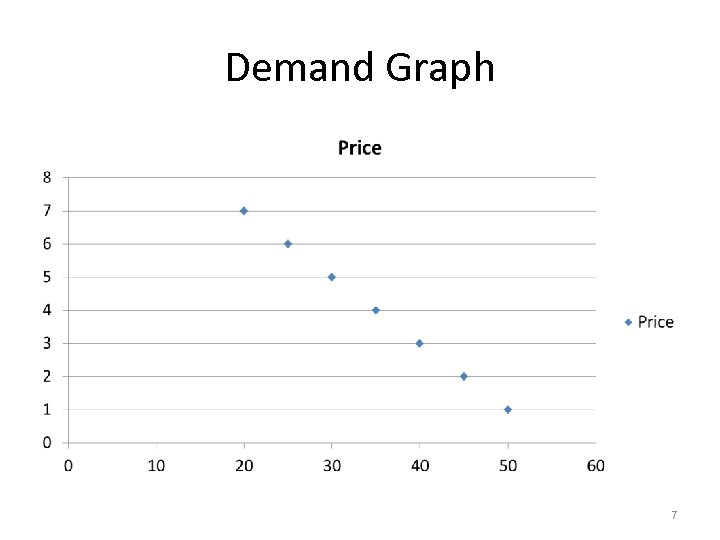 Demand Graph

Price

8
7
6
5
4
3
2
1
0

0 10 20 30 40 50 60

Price

7